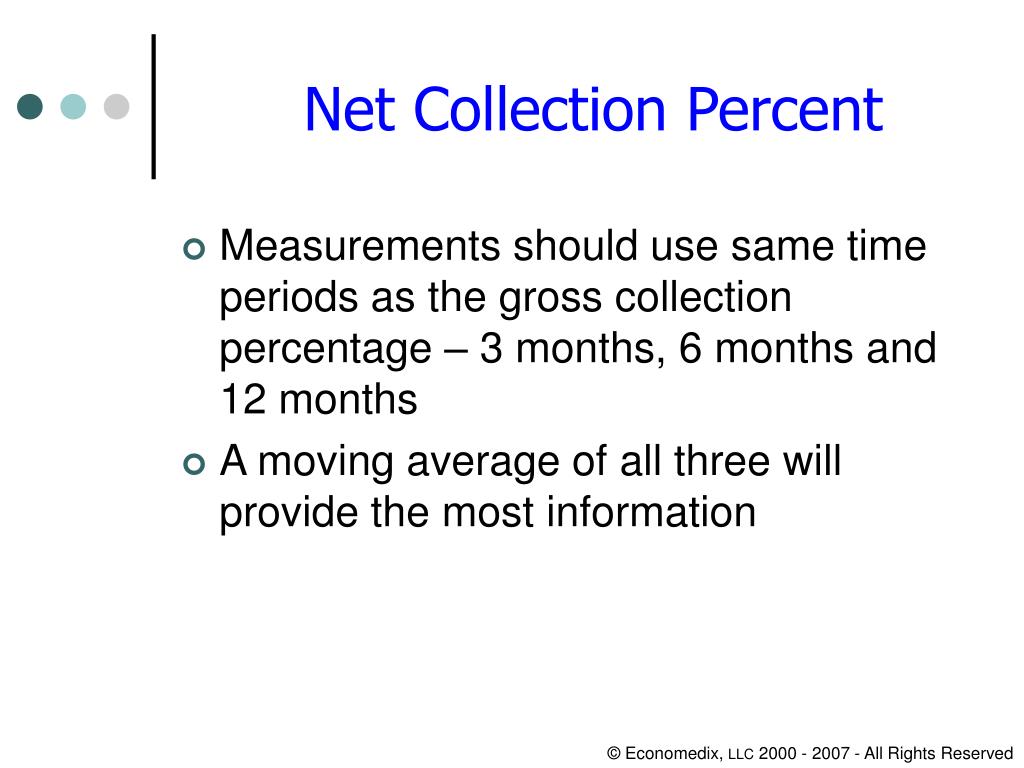 Net Collection Percent

Measurements should use same time periods as the gross collection percentage – 3 months, 6 months and 12 months

A moving average of all three will provide the most information

© Economedix, LLC 2000 - 2007 - All Rights Reserved